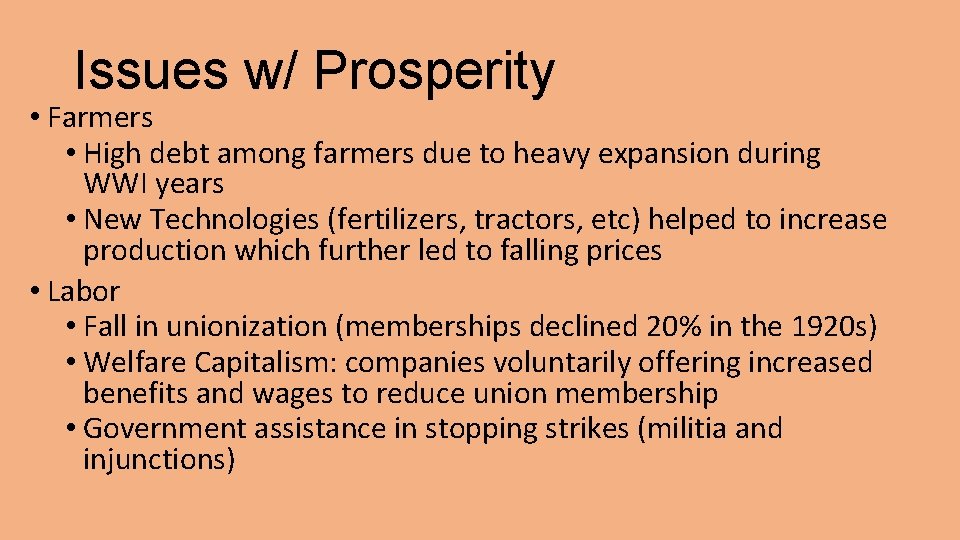 Issues w/ Prosperity

• Farmers
  • High debt among farmers due to heavy expansion during WWI years
  • New Technologies (fertilizers, tractors, etc) helped to increase production which further led to falling prices
• Labor
  • Fall in unionization (memberships declined 20% in the 1920s)
  • Welfare Capitalism: companies voluntarily offering increased benefits and wages to reduce union membership
  • Government assistance in stopping strikes (militia and injunctions)